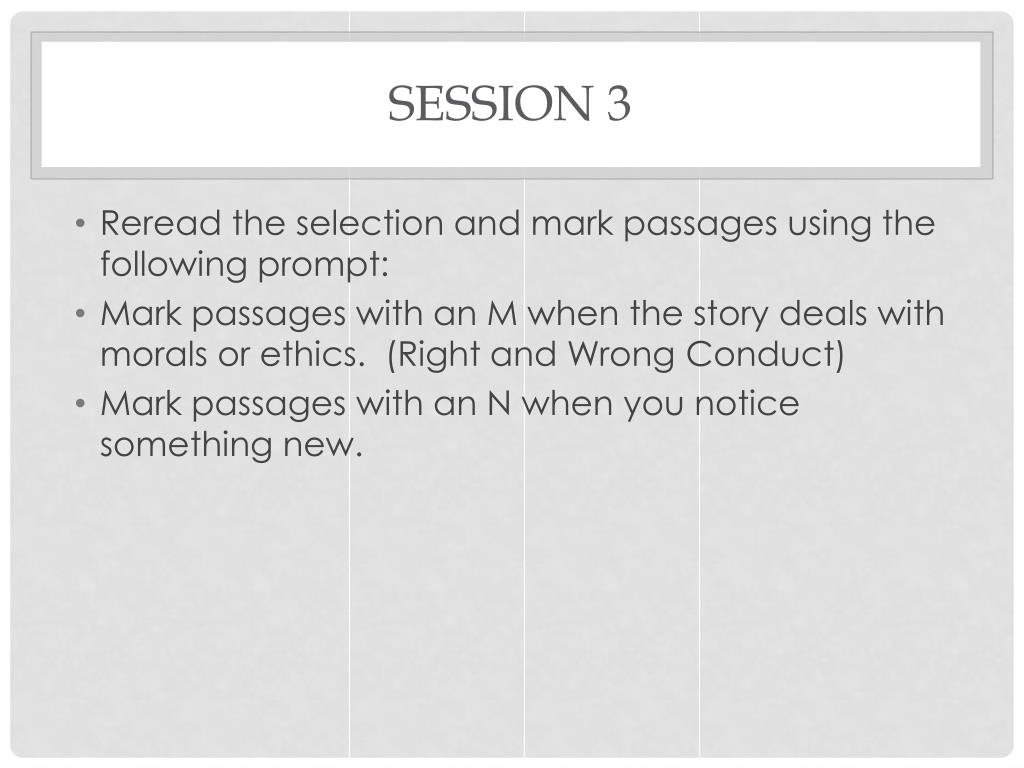 SESSION 3

• Reread the selection and mark passages using the following prompt:
• Mark passages with an M when the story deals with morals or ethics. (Right and Wrong Conduct)
• Mark passages with an N when you notice something new.